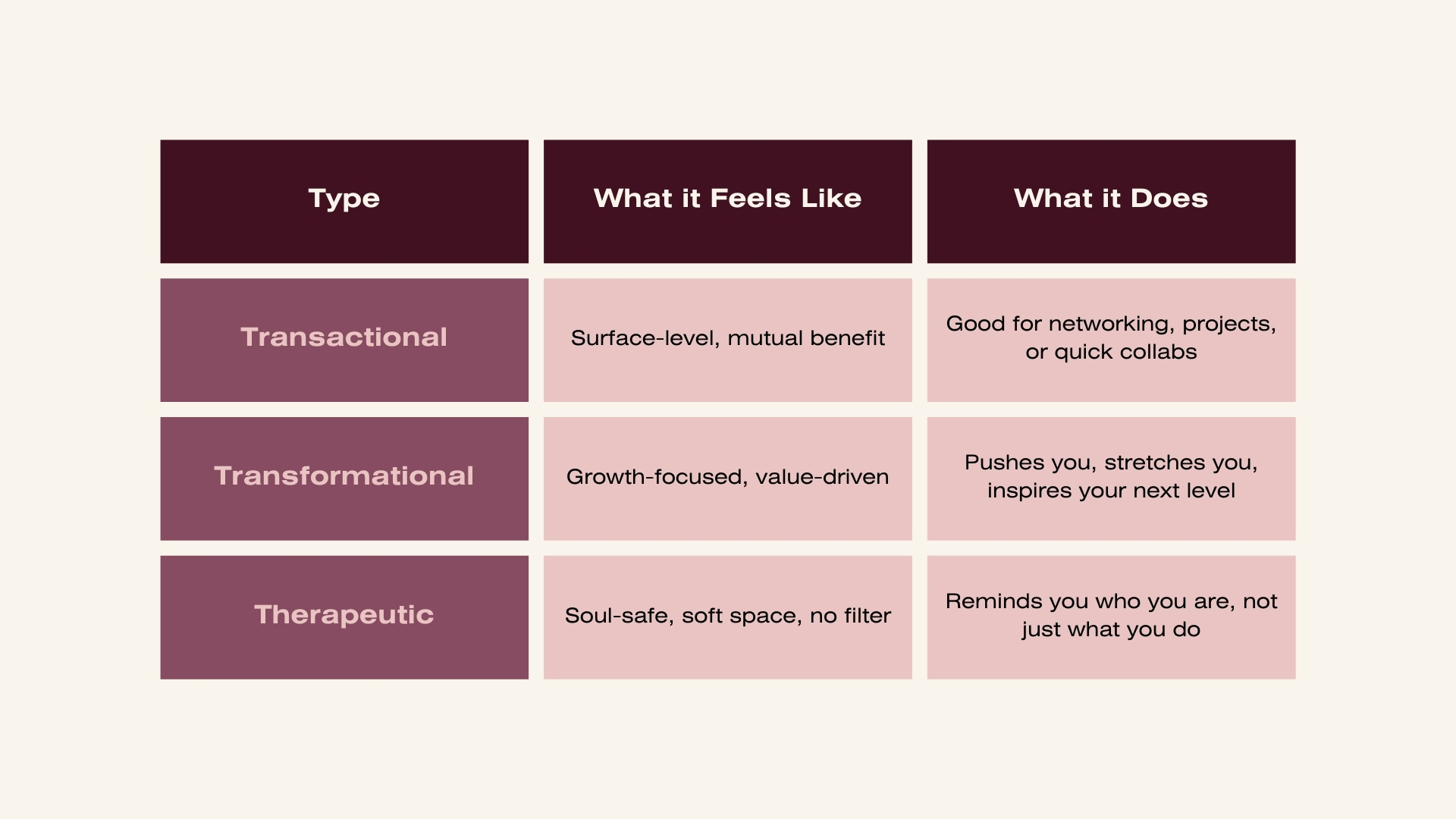 | Type | What it Feels Like | What it Does |
|---|---|---|
| Transactional | Surface-level, mutual benefit | Good for networking, projects, or quick collabs |
| Transformational | Growth-focused, value-driven | Pushes you, stretches you, inspires your next level |
| Therapeutic | Soul-safe, soft space, no filter | Reminds you who you are, not just what you do |